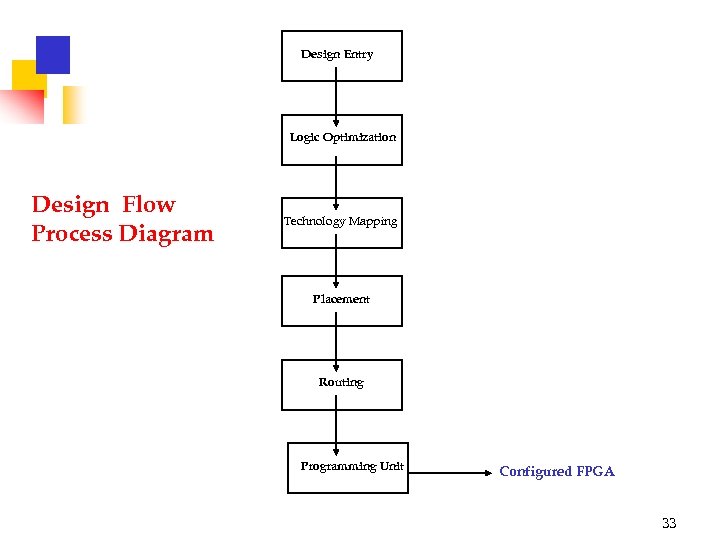 Design Flow
Process Diagram

Design Entry

Logic Optimization

Technology Mapping

Placement

Routing

Programming Unit

Configured FPGA

33